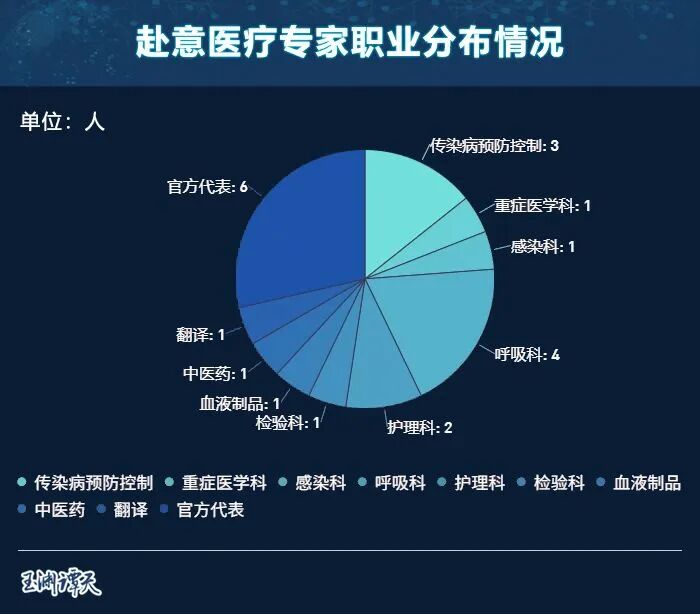 赴意医疗专家职业分布情况

单位：人

传染病预防控制: 3
重症医学科: 1
感染科: 1
呼吸科: 4
护理科: 2
检验科: 1
血液制品: 1
中医药: 1
翻译: 1
官方代表: 6

传染病预防控制 重症医学科 感染科 呼吸科 护理科 检验科 血液制品 中医药 翻译 官方代表

玉渊谭天